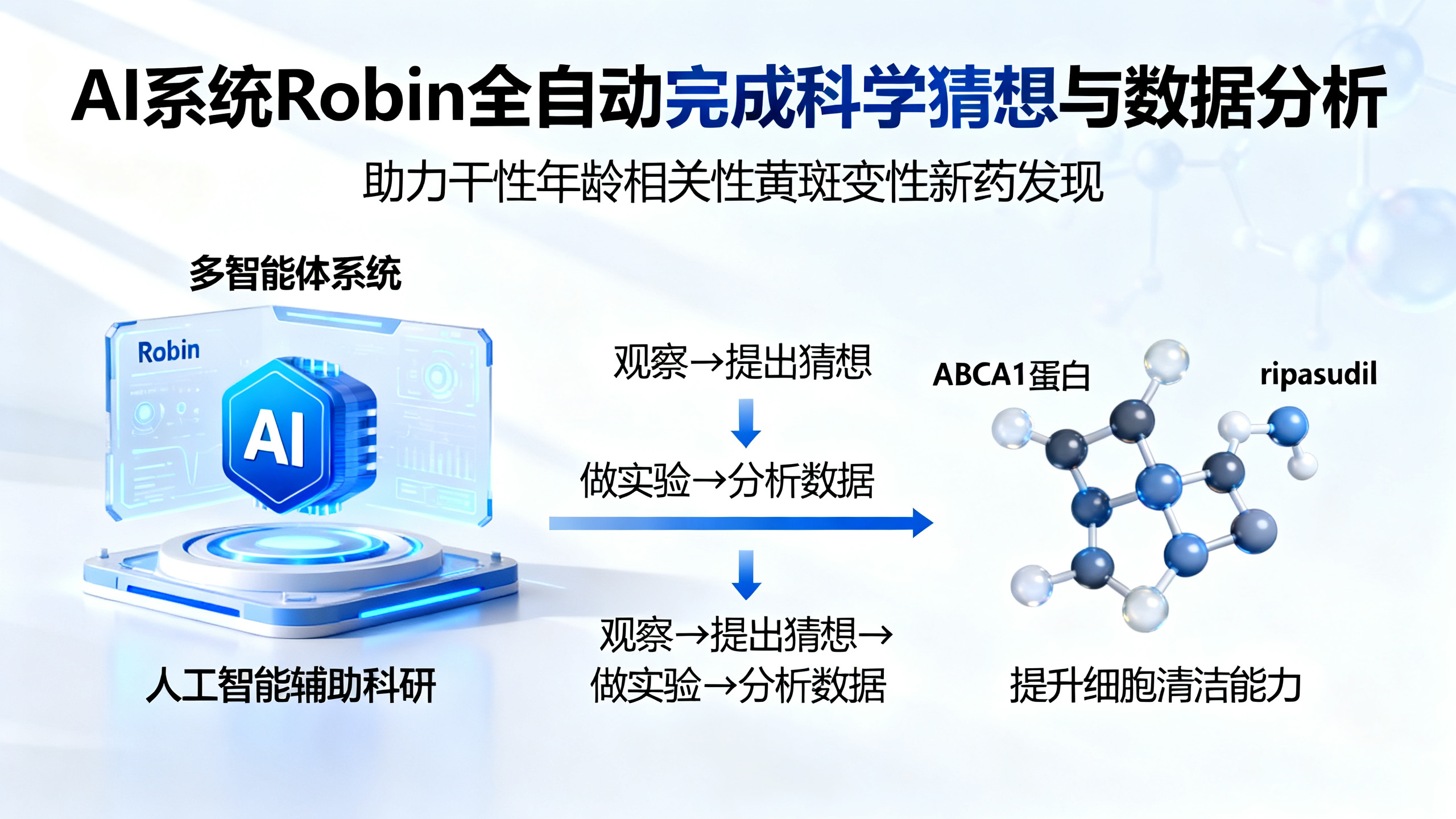 AI系统Robin全自动完成科学猜想与数据分析

助力干性年龄相关性黄斑变性新药发现

多智能体系统

Robin

AI

人工智能辅助科研

观察→提出猜想

做实验→分析数据

观察→提出猜想→
做实验→分析数据

ABCA1蛋白

ripasudil

提升细胞清洁能力